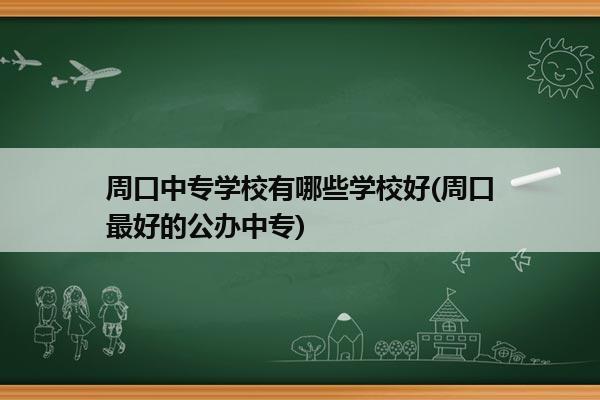 周口中专学校有哪些学校好(周口最好的公办中专)